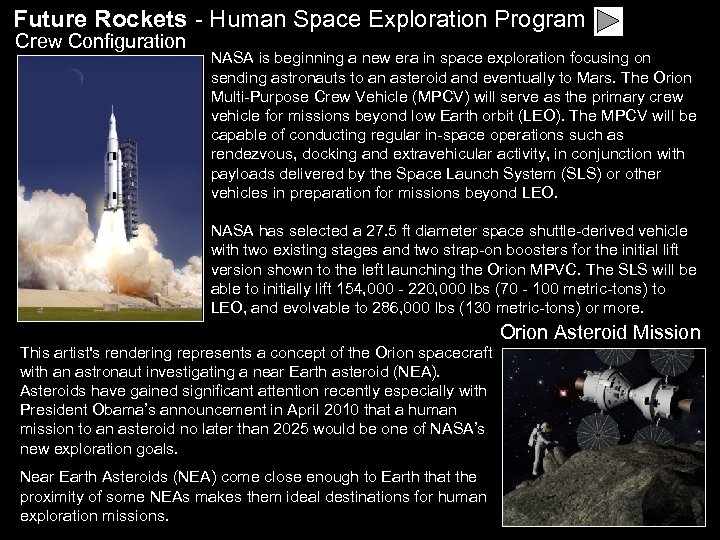 Future Rockets - Human Space Exploration Program

Crew Configuration

NASA is beginning a new era in space exploration focusing on sending astronauts to an asteroid and eventually to Mars. The Orion Multi-Purpose Crew Vehicle (MPCV) will serve as the primary crew vehicle for missions beyond low Earth orbit (LEO). The MPCV will be capable of conducting regular in-space operations such as rendezvous, docking and extravehicular activity, in conjunction with payloads delivered by the Space Launch System (SLS) or other vehicles in preparation for missions beyond LEO.

NASA has selected a 27.5 ft diameter space shuttle-derived vehicle with two existing stages and two strap-on boosters for the initial lift version shown to the left launching the Orion MPVC. The SLS will be able to initially lift 154,000 - 220,000 lbs (70 - 100 metric-tons) to LEO, and evolvable to 286,000 lbs (130 metric-tons) or more.

Orion Asteroid Mission

This artist's rendering represents a concept of the Orion spacecraft with an astronaut investigating a near Earth asteroid (NEA). Asteroids have gained significant attention recently especially with President Obama's announcement in April 2010 that a human mission to an asteroid no later than 2025 would be one of NASA's new exploration goals.

Near Earth Asteroids (NEA) come close enough to Earth that the proximity of some NEAs makes them ideal destinations for human exploration missions.